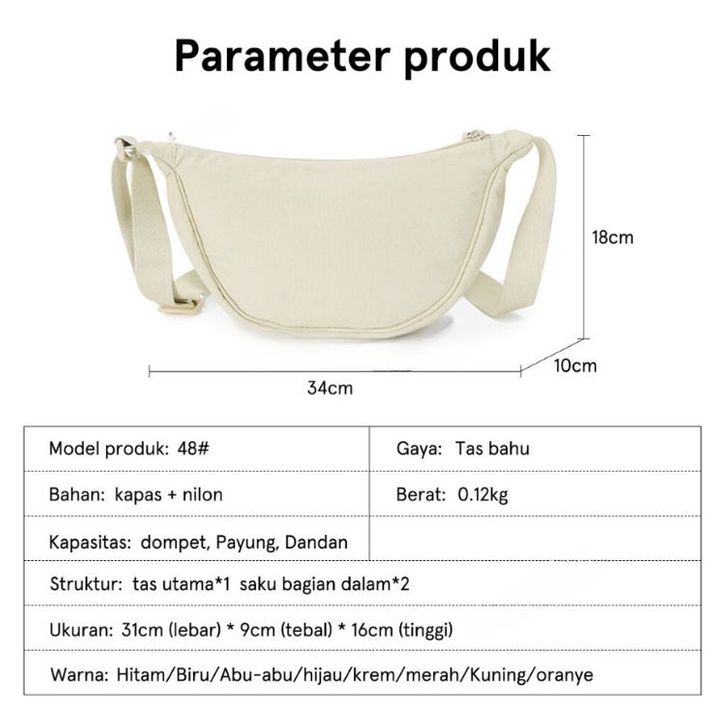 Parameter produk

18cm

10cm

34cm

| Model produk: 48# | Gaya: Tas bahu |
|---|---|
| Bahan: kapas + nilon | Berat: 0.12kg |
| Kapasitas: dompet, Payung, Dandan | |
| Struktur: tas utama*1 saku bagian dalam*2 | |
| Ukuran: 31cm (lebar) * 9cm (tebal) * 16cm (tinggi) | |
| Warna: Hitam/Biru/Abu-abu/hijau/krem/merah/Kuning/oranye | |